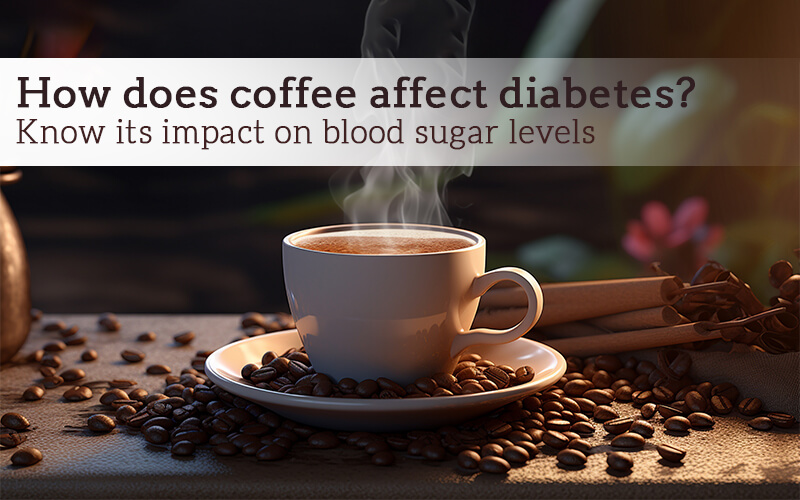 How does coffee affect diabetes?
Know its impact on blood sugar levels